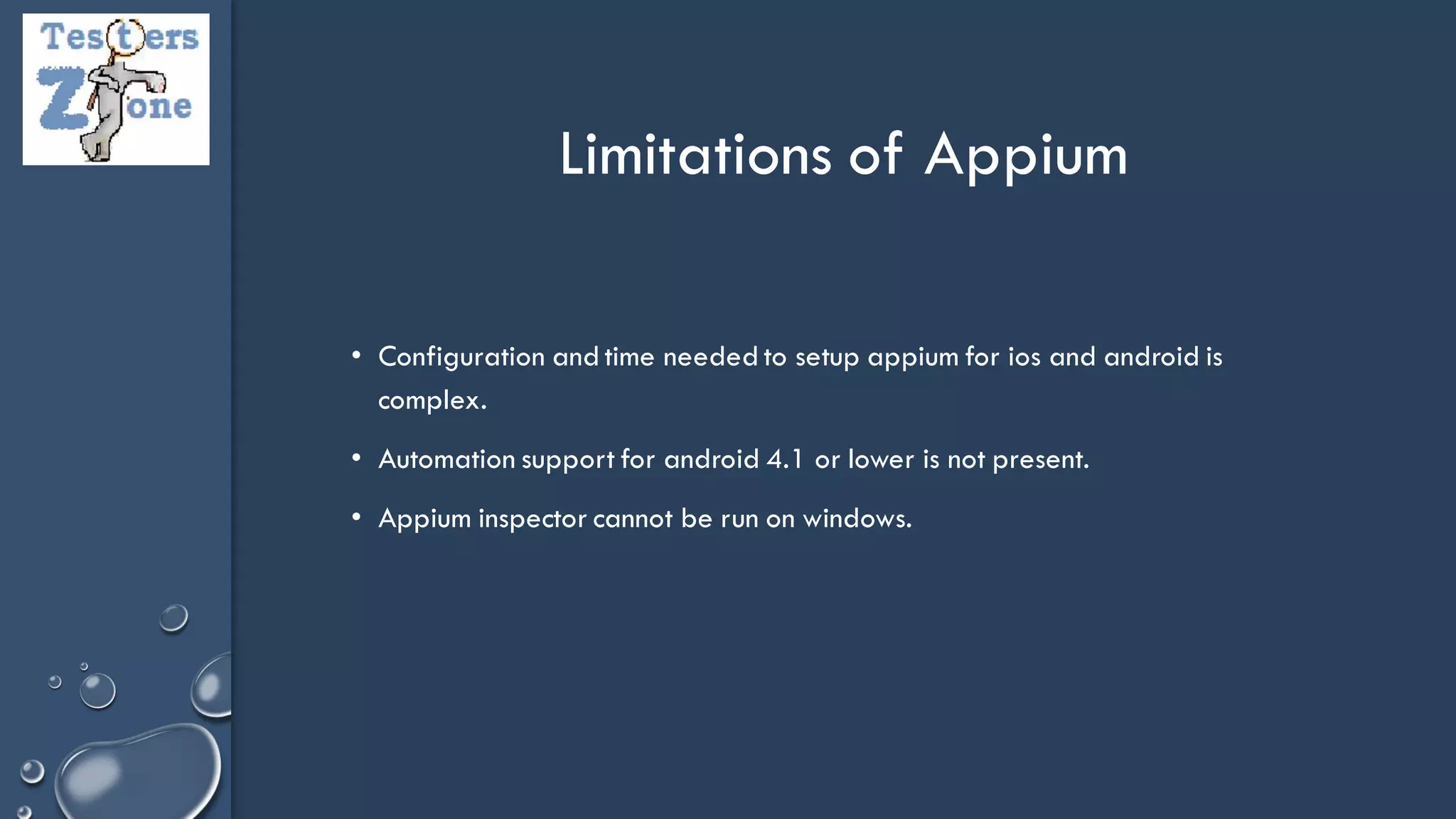 Testers Zone

Limitations of Appium

• Configuration and time needed to setup appium for ios and android is complex.

• Automation support for android 4.1 or lower is not present.

• Appium inspector cannot be run on windows.